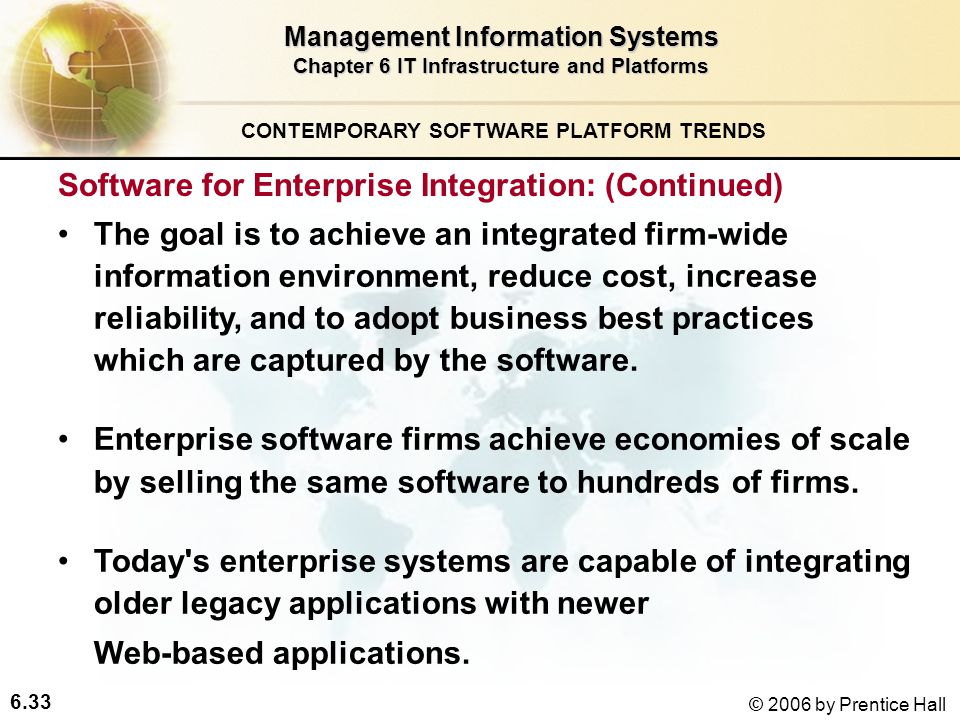 Management Information Systems
Chapter 6 IT Infrastructure and Platforms

CONTEMPORARY SOFTWARE PLATFORM TRENDS

Software for Enterprise Integration: (Continued)

• The goal is to achieve an integrated firm-wide information environment, reduce cost, increase reliability, and to adopt business best practices which are captured by the software.

• Enterprise software firms achieve economies of scale by selling the same software to hundreds of firms.

• Today's enterprise systems are capable of integrating older legacy applications with newer Web-based applications.

6.33

© 2006 by Prentice Hall